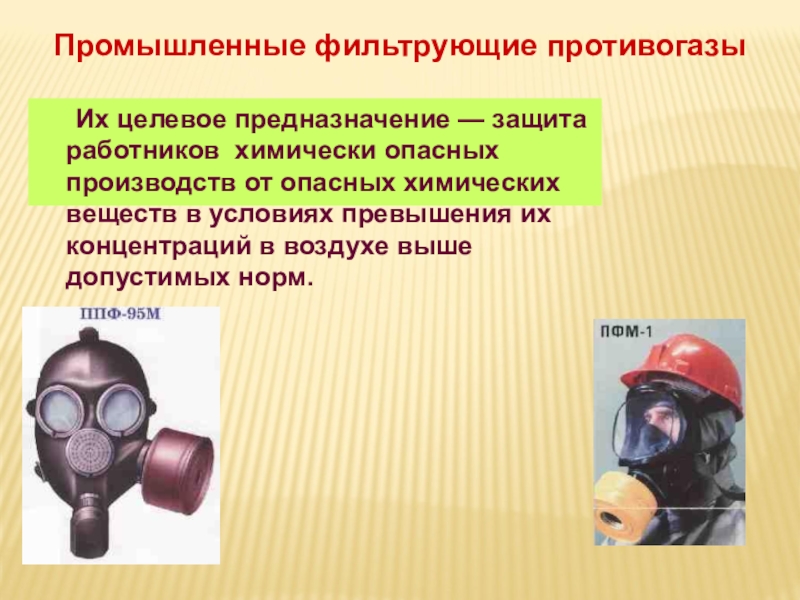 Промышленные фильтрующие противогазы

Их целевое предназначение — защита работников химически опасных производств от опасных химических веществ в условиях превышения их концентраций в воздухе выше допустимых норм.

ППФ-95М

ПФМ-1